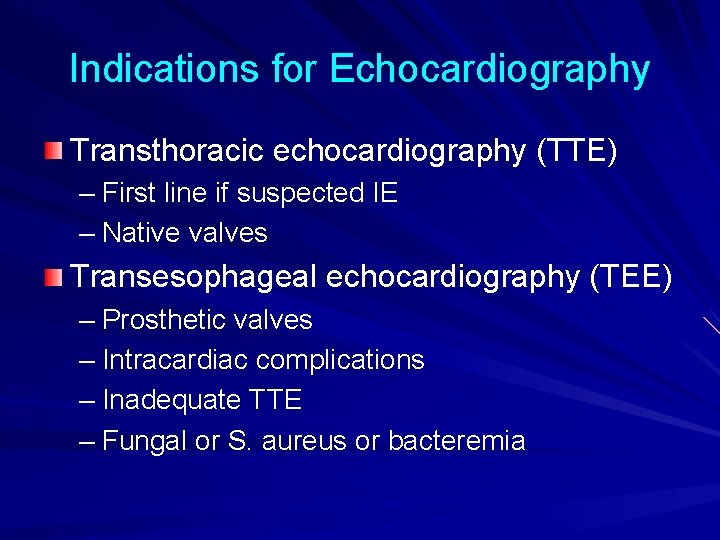 Indications for Echocardiography

Transthoracic echocardiography (TTE)
– First line if suspected IE
– Native valves

Transesophageal echocardiography (TEE)
– Prosthetic valves
– Intracardiac complications
– Inadequate TTE
– Fungal or S. aureus or bacteremia